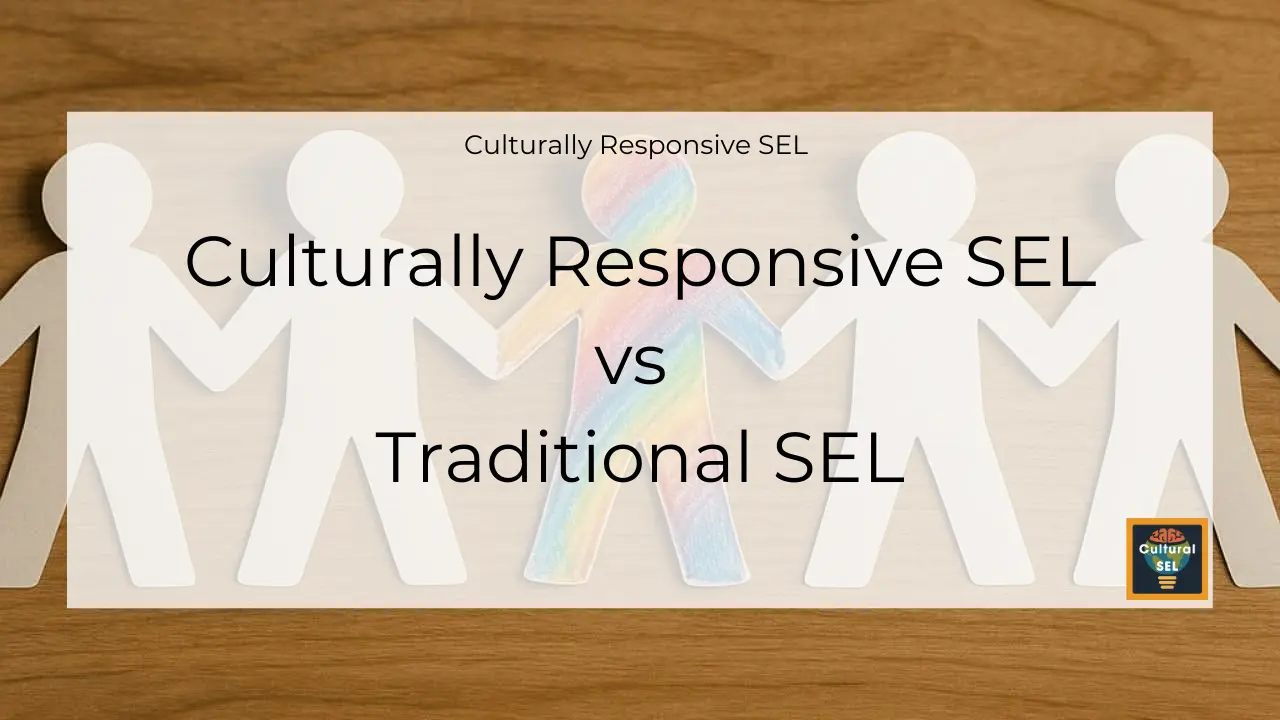 Culturally Responsive SEL

Culturally Responsive SEL
vs
Traditional SEL

Cultural
SEL